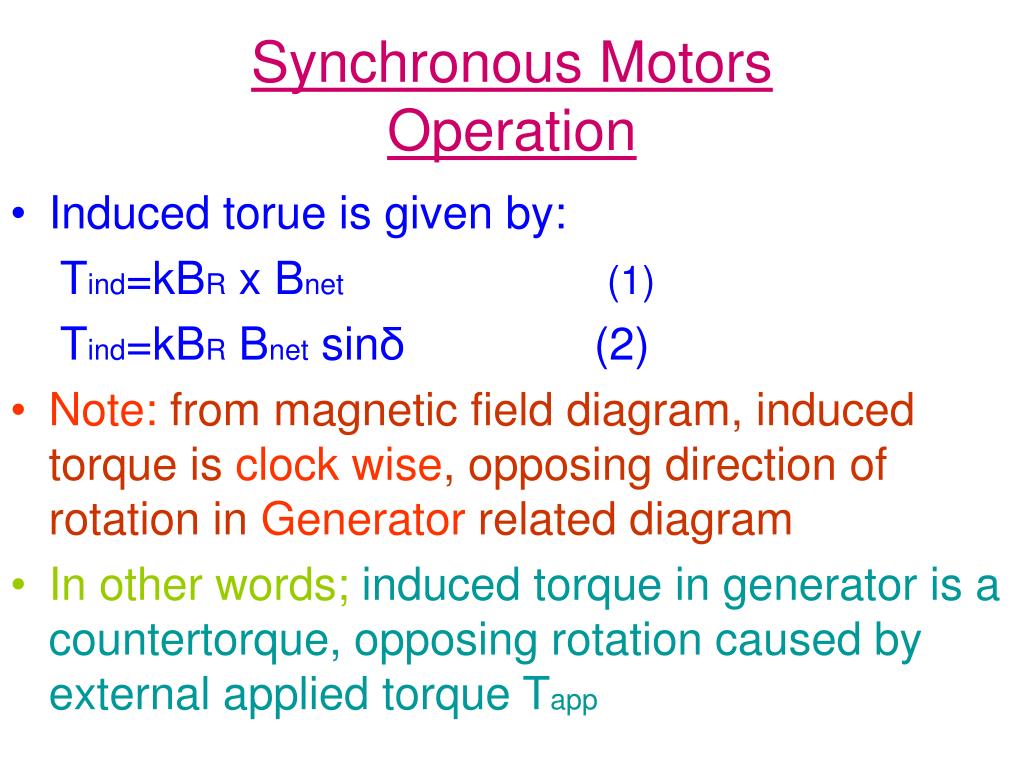 Synchronous Motors
Operation

• Induced torue is given by:
$T_{ind}=kB_R \times B_{net}$ (1)
$T_{ind}=kB_R B_{net} \sin\delta$ (2)

• Note: from magnetic field diagram, induced torque is clock wise, opposing direction of rotation in Generator related diagram

• In other words; induced torque in generator is a countertorque, opposing rotation caused by external applied torque $T_{app}$